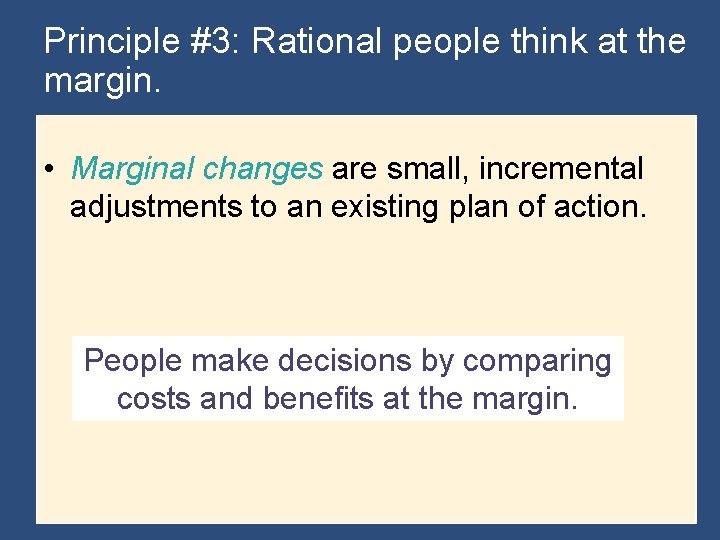 Principle #3: Rational people think at the margin.

• Marginal changes are small, incremental adjustments to an existing plan of action.

People make decisions by comparing costs and benefits at the margin.